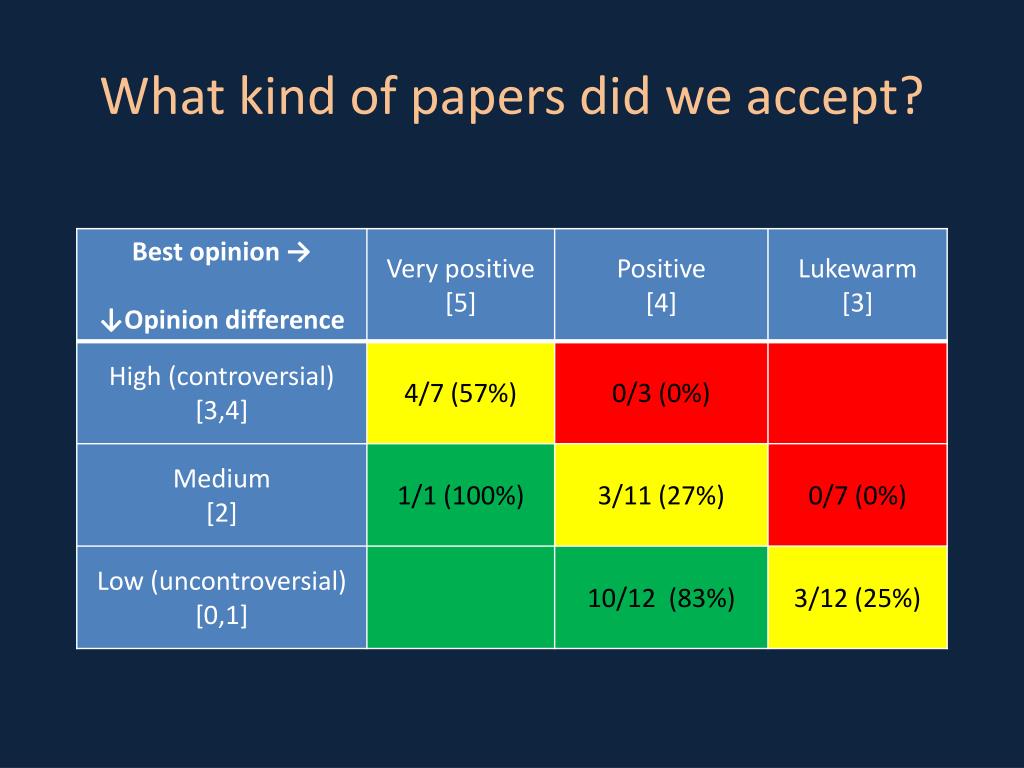 What kind of papers did we accept?

| Best opinion → ↓Opinion difference | Very positive [5] | Positive [4] | Lukewarm [3] |
|---|---|---|---|
| High (controversial) [3,4] | 4/7 (57%) | 0/3 (0%) | |
| Medium [2] | 1/1 (100%) | 3/11 (27%) | 0/7 (0%) |
| Low (uncontroversial) [0,1] | | 10/12 (83%) | 3/12 (25%) |